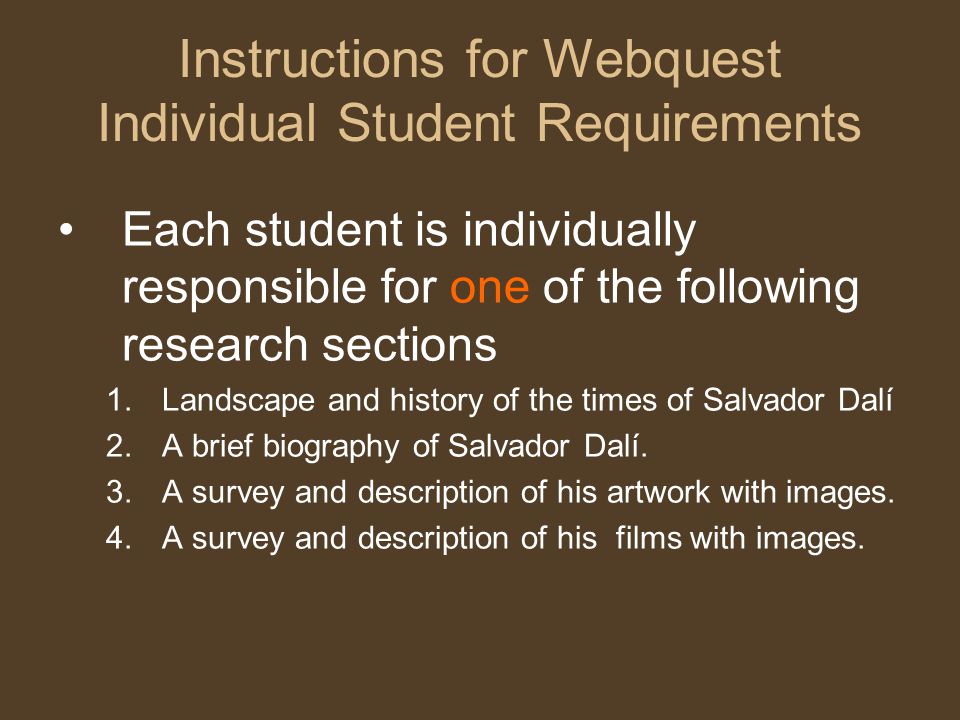 Instructions for Webquest
Individual Student Requirements

• Each student is individually responsible for one of the following research sections

1. Landscape and history of the times of Salvador Dalí
2. A brief biography of Salvador Dalí.
3. A survey and description of his artwork with images.
4. A survey and description of his films with images.